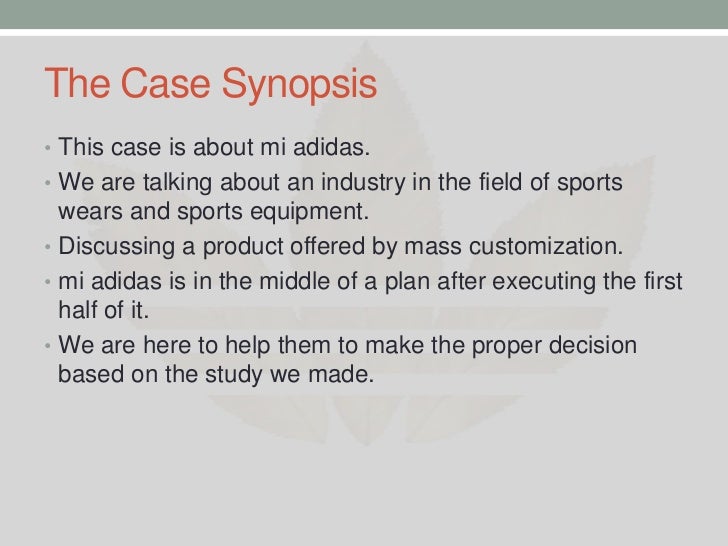 The Case Synopsis

• This case is about mi adidas.
• We are talking about an industry in the field of sports wears and sports equipment.
• Discussing a product offered by mass customization.
• mi adidas is in the middle of a plan after executing the first half of it.
• We are here to help them to make the proper decision based on the study we made.